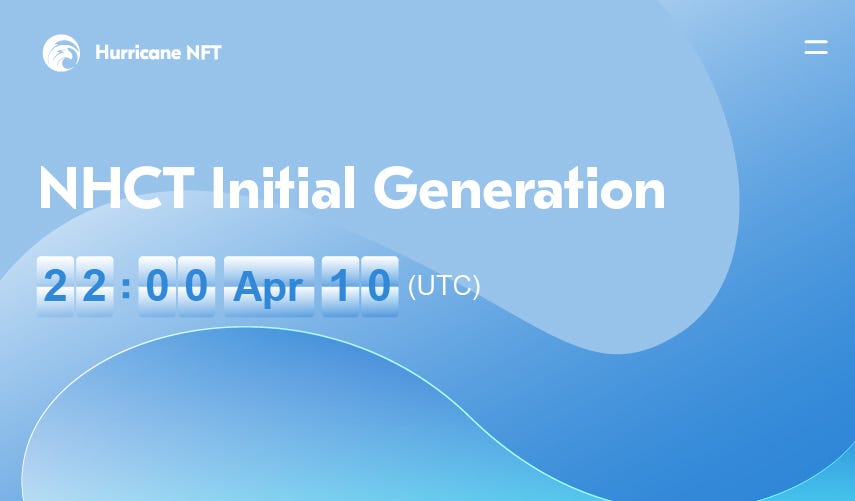 Hurricane NFT

NHCT Initial Generation

22:00 Apr 10 (UTC)